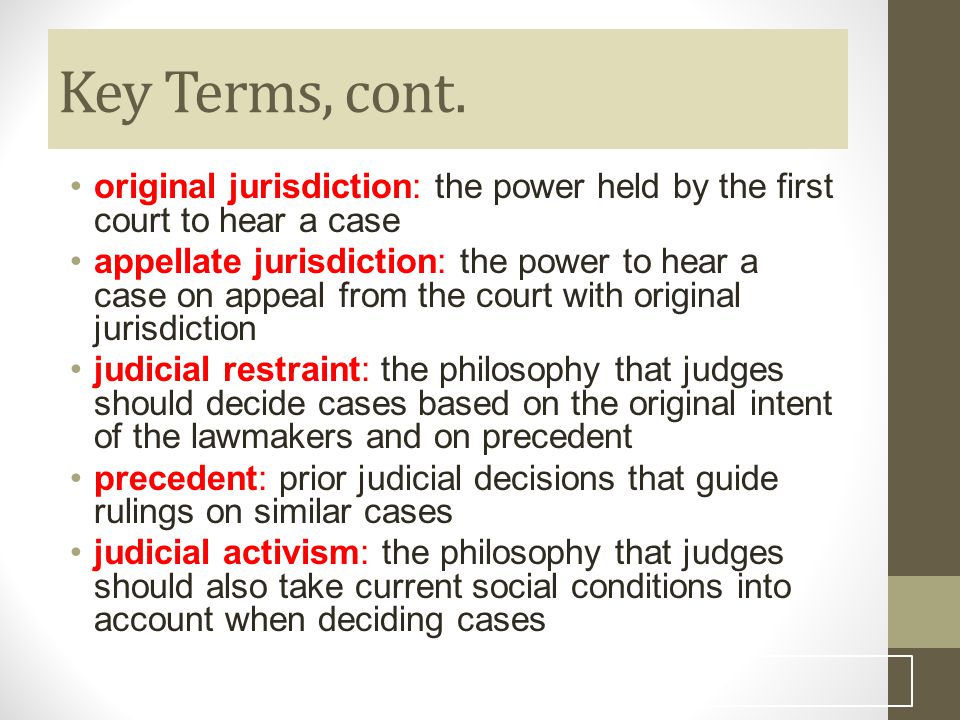 Key Terms, cont.

• original jurisdiction: the power held by the first court to hear a case
• appellate jurisdiction: the power to hear a case on appeal from the court with original jurisdiction
• judicial restraint: the philosophy that judges should decide cases based on the original intent of the lawmakers and on precedent
• precedent: prior judicial decisions that guide rulings on similar cases
• judicial activism: the philosophy that judges should also take current social conditions into account when deciding cases